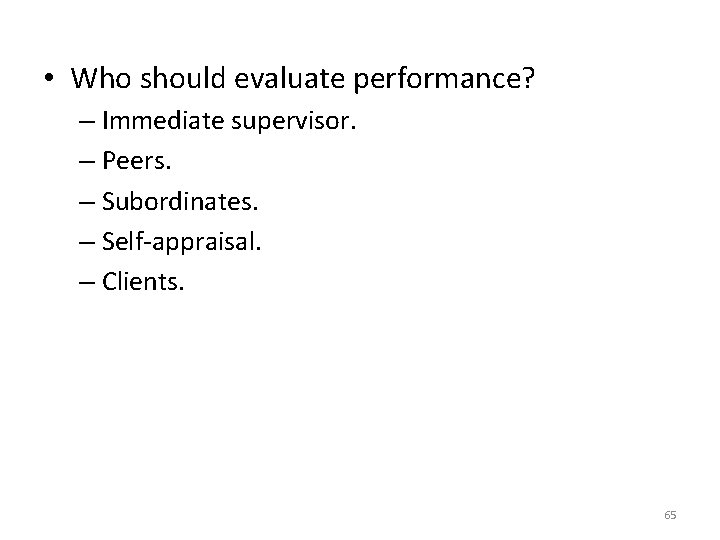 • Who should evaluate performance?
– Immediate supervisor.
– Peers.
– Subordinates.
– Self-appraisal.
– Clients.

65